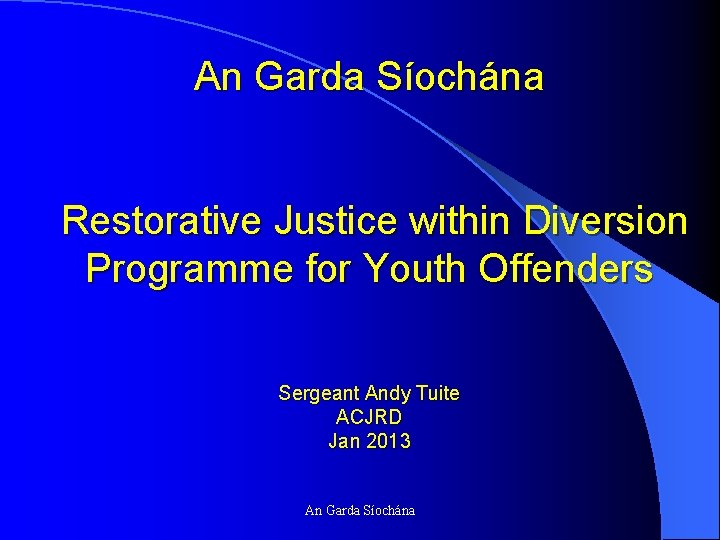 An Garda Síochána

Restorative Justice within Diversion Programme for Youth Offenders

Sergeant Andy Tuite
ACJRD
Jan 2013

An Garda Síochána